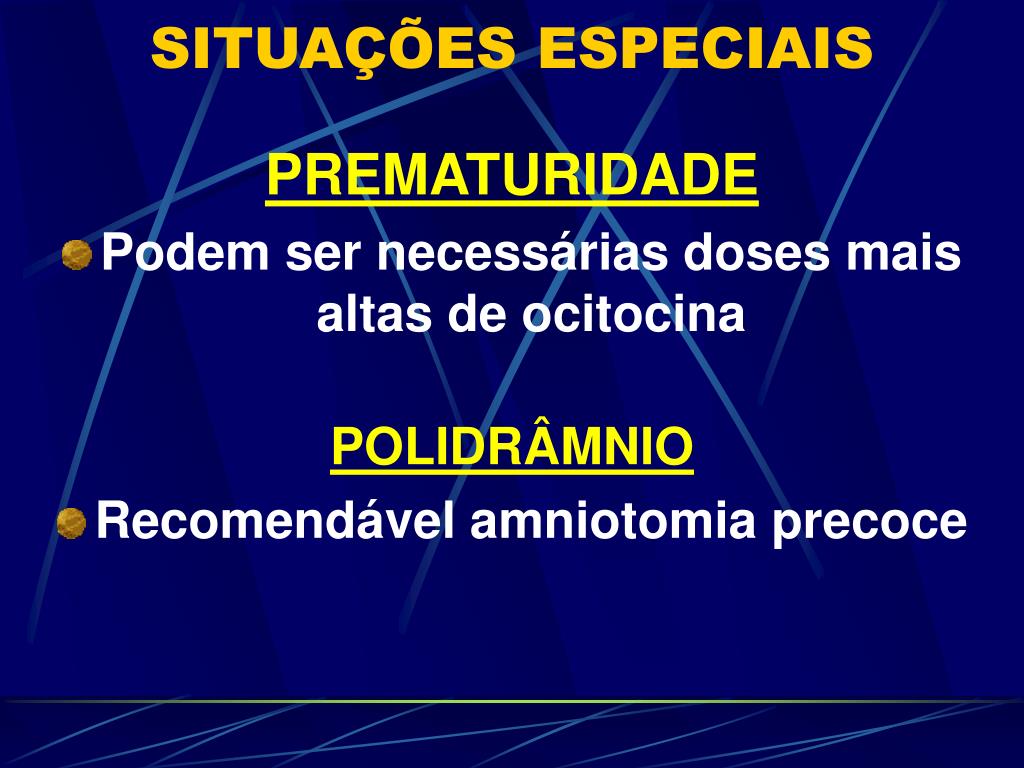 SITUAÇÕES ESPECIAIS

PREMATURIDADE

Podem ser necessárias doses mais altas de ocitocina

POLIDRÂMNIO

Recomendável amniotomia precoce